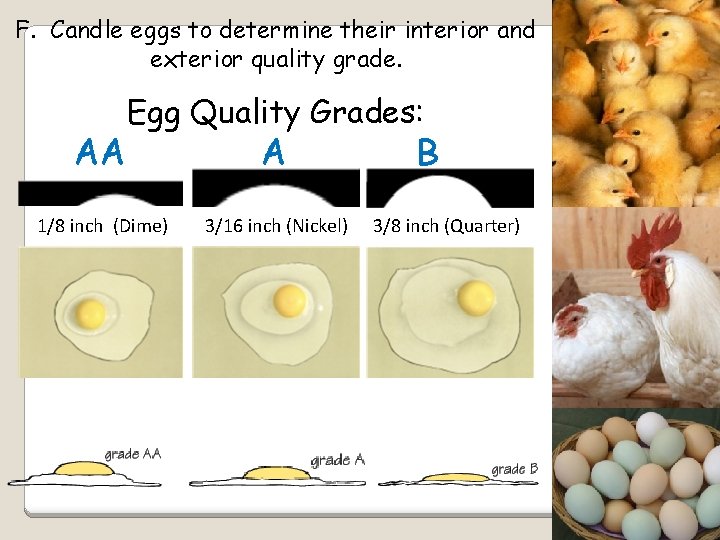 F. Candle eggs to determine their interior and exterior quality grade.

Egg Quality Grades:

AA

A

B

1/8 inch (Dime)

3/16 inch (Nickel)

3/8 inch (Quarter)

grade AA

grade A

grade B